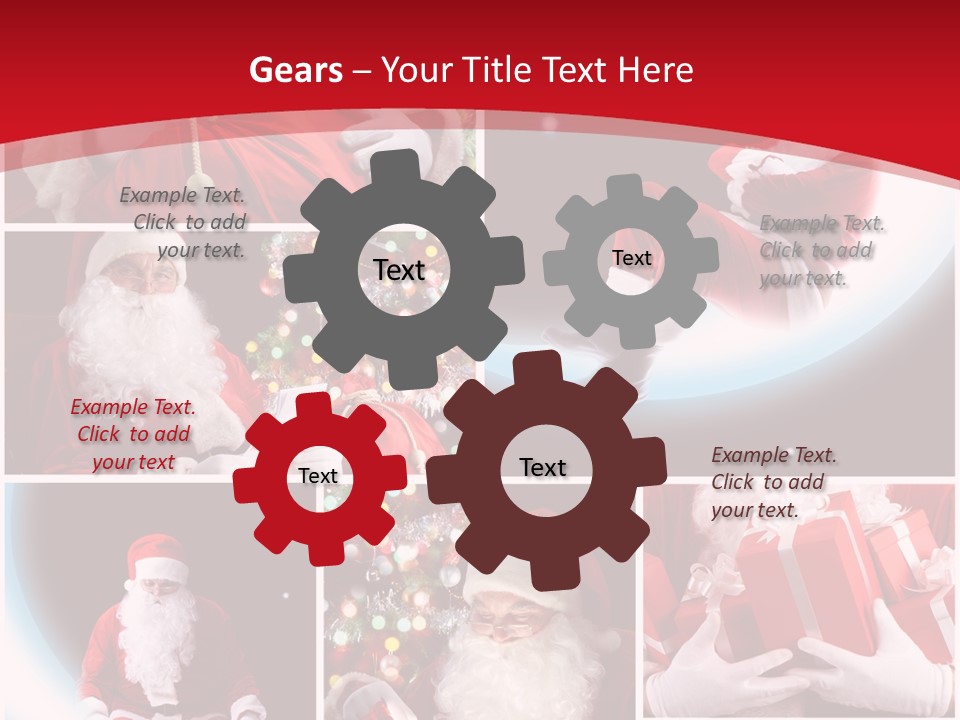 Gears – Your Title Text Here

Example Text. Click to add your text.

Text

Text

Example Text. Click to add your text.

Example Text. Click to add your text

Text

Text

Example Text. Click to add your text.